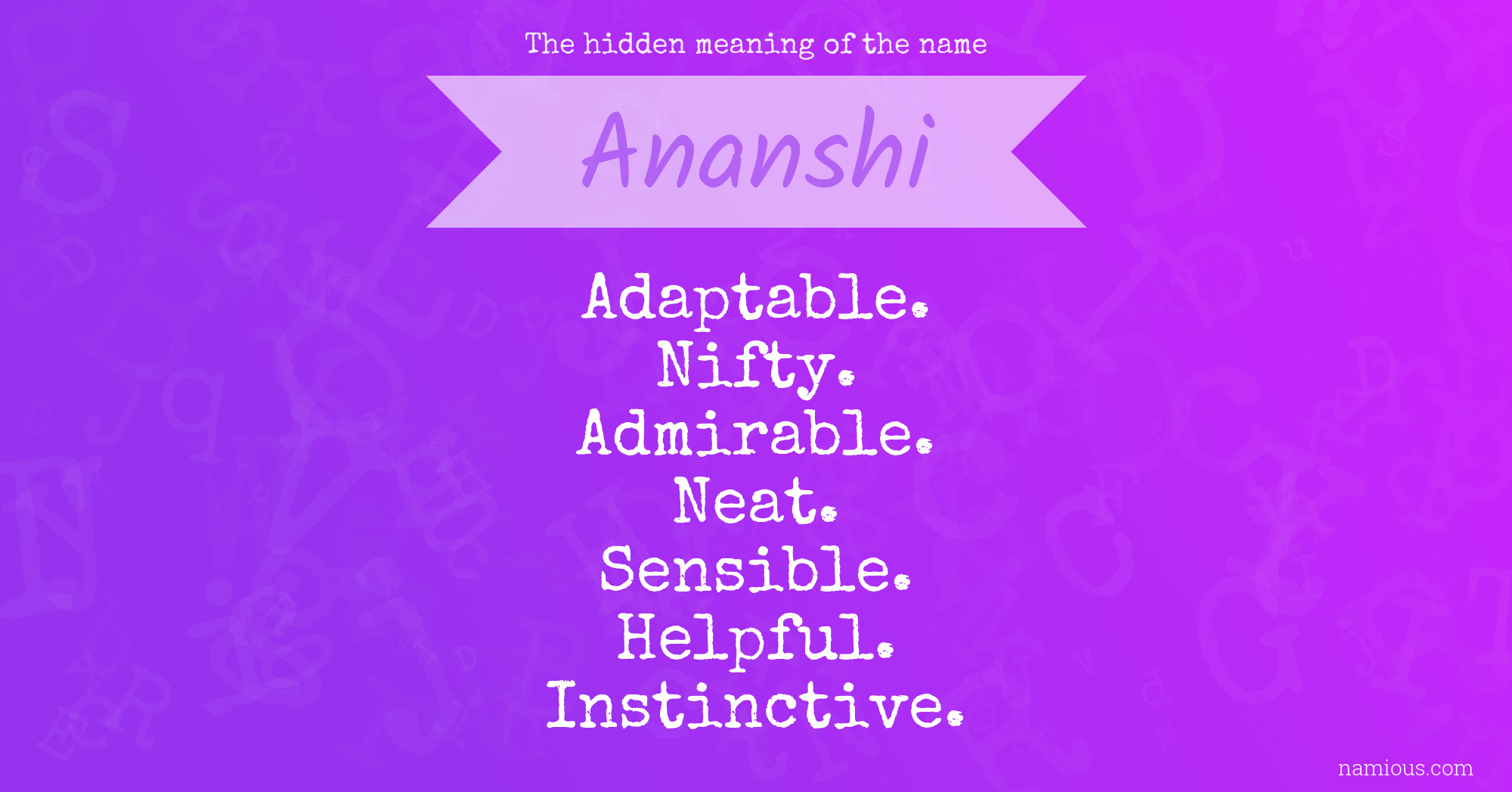 The hidden meaning of the name

Ananshi

Adaptable.
Nifty.
Admirable.
Neat.
Sensible.
Helpful.
Instinctive.

namious.com